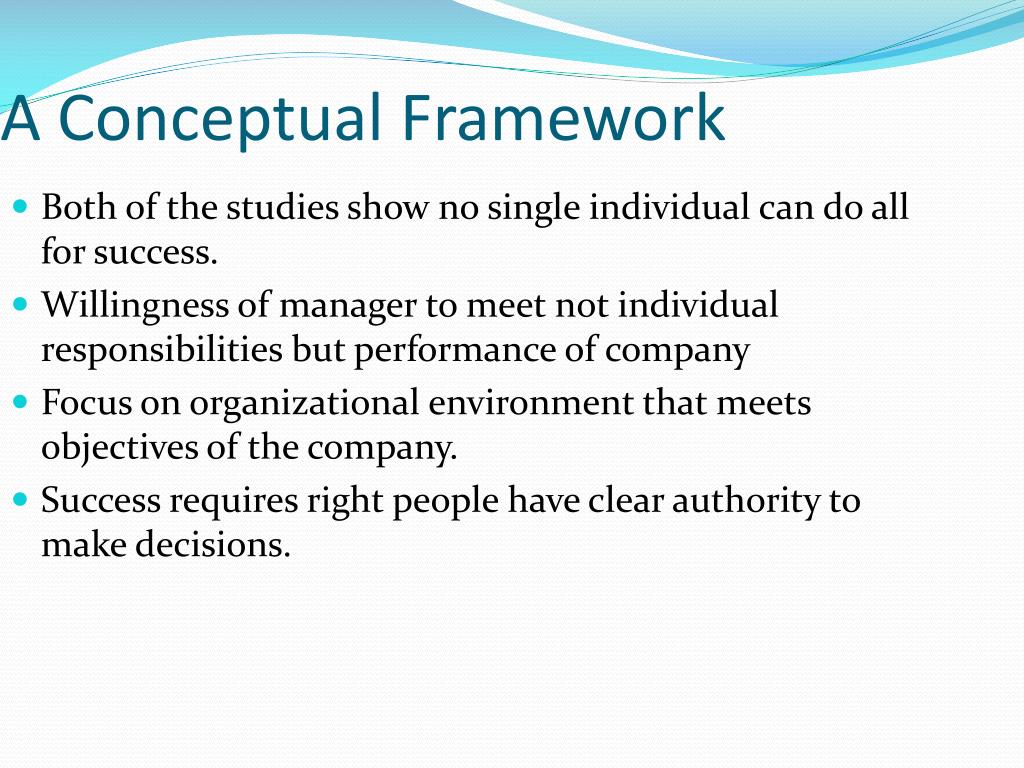 A Conceptual Framework

- Both of the studies show no single individual can do all for success.
- Willingness of manager to meet not individual responsibilities but performance of company
- Focus on organizational environment that meets objectives of the company.
- Success requires right people have clear authority to make decisions.